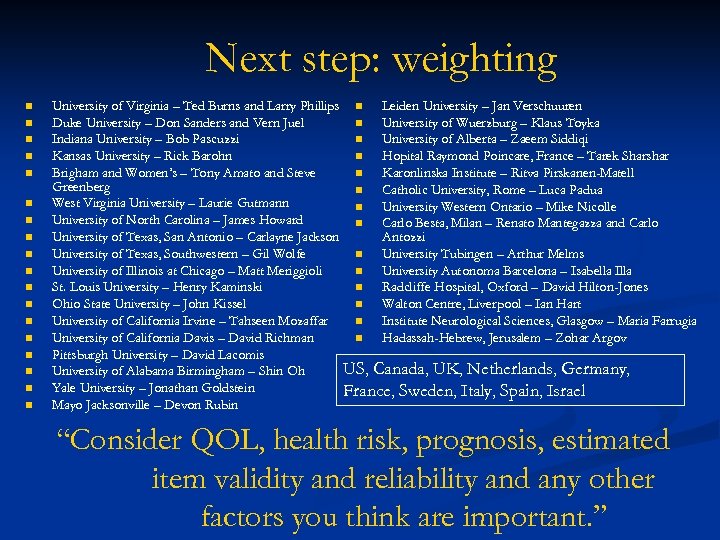 Next step: weighting

- University of Virginia – Ted Burns and Larry Phillips
- Duke University – Don Sanders and Vern Juel
- Indiana University – Bob Pascuzzi
- Kansas University – Rick Barohn
- Brigham and Women's – Tony Amato and Steve Greenberg
- West Virginia University – Laurie Gutmann
- University of North Carolina – James Howard
- University of Texas, San Antonio – Carlayne Jackson
- University of Texas, Southwestern – Gil Wolfe
- University of Illinois at Chicago – Matt Meriggioli
- St. Louis University – Henry Kaminski
- Ohio State University – John Kissel
- University of California Irvine – Tahseen Mozaffar
- University of California Davis – David Richman
- Pittsburgh University – David Lacomis
- University of Alabama Birmingham – Shin Oh
- Yale University – Jonathan Goldstein
- Mayo Jacksonville – Devon Rubin

- Leiden University – Jan Verschuuren
- University of Wuerzburg – Klaus Toyka
- University of Alberta – Zaeem Siddiqi
- Hopital Raymond Poincare, France – Tarek Sharshar
- Karonlinska Institute – Ritva Pirskanen-Matell
- Catholic University, Rome – Luca Padua
- University Western Ontario – Mike Nicolle
- Carlo Besta, Milan – Renato Mantegazza and Carlo Antozzi
- University Tubingen – Arthur Melms
- University Autonoma Barcelona – Isabella Illa
- Radcliffe Hospital, Oxford – David Hilton-Jones
- Walton Centre, Liverpool – Ian Hart
- Institute Neurological Sciences, Glasgow – Maria Farrugia
- Hadassah-Hebrew, Jerusalem – Zohar Argov

US, Canada, UK, Netherlands, Germany, France, Sweden, Italy, Spain, Israel

"Consider QOL, health risk, prognosis, estimated item validity and reliability and any other factors you think are important."